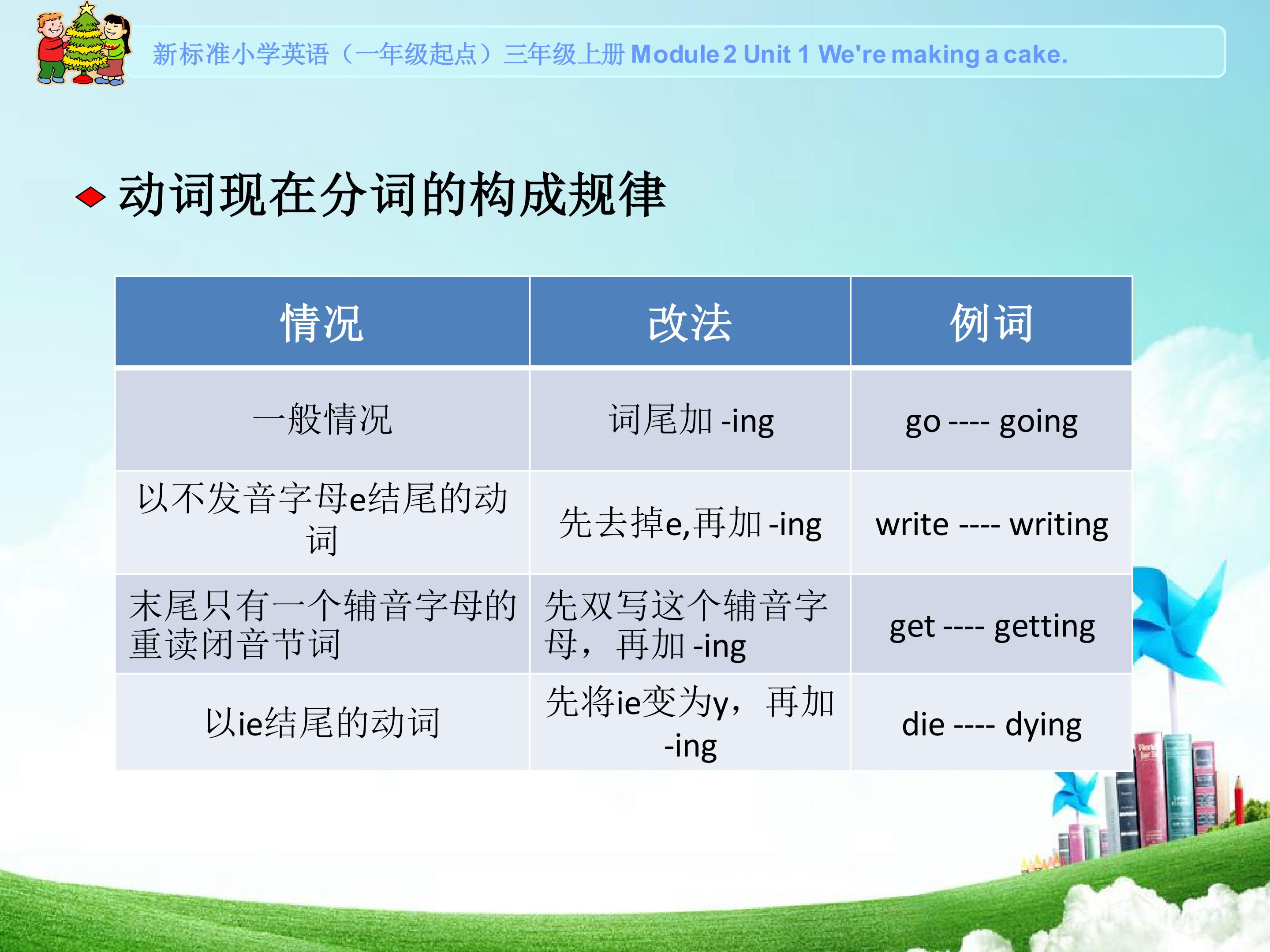 新标准小学英语（一年级起点）三年级上册 Module 2 Unit 1 We're making a cake.

动词现在分词的构成规律

| 情况 | 改法 | 例词 |
|---|---|---|
| 一般情况 | 词尾加 -ing | go ---- going |
| 以不发音字母e结尾的动词 | 先去掉e,再加 -ing | write ---- writing |
| 末尾只有一个辅音字母的重读闭音节词 | 先双写这个辅音字母，再加 -ing | get ---- getting |
| 以ie结尾的动词 | 先将ie变为y，再加 -ing | die ---- dying |